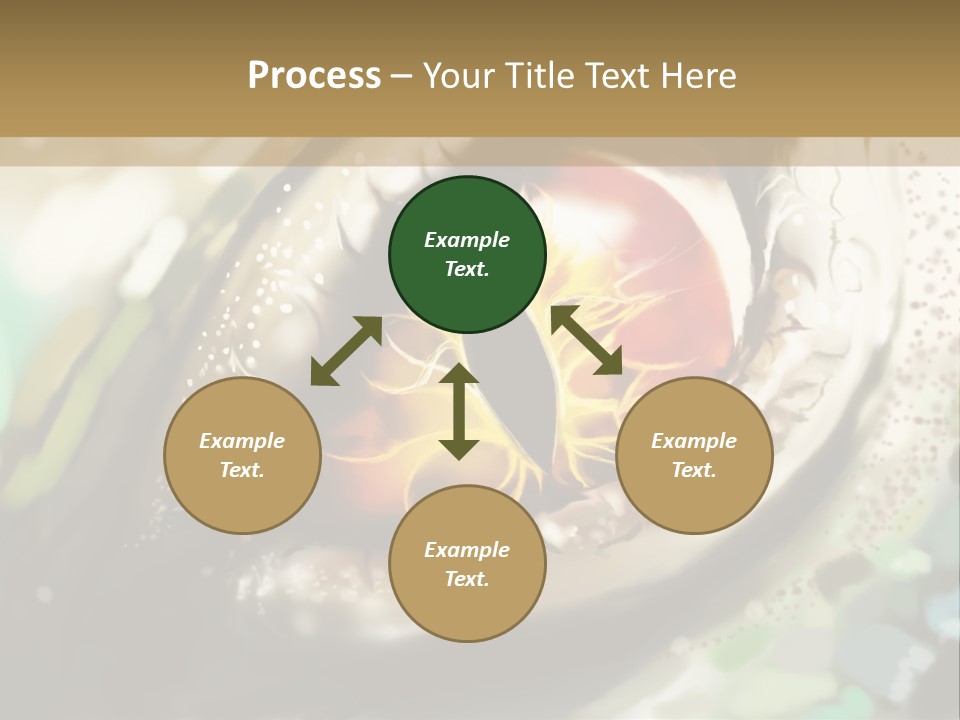 Process – Your Title Text Here

Example Text.

Example Text.

Example Text.

Example Text.